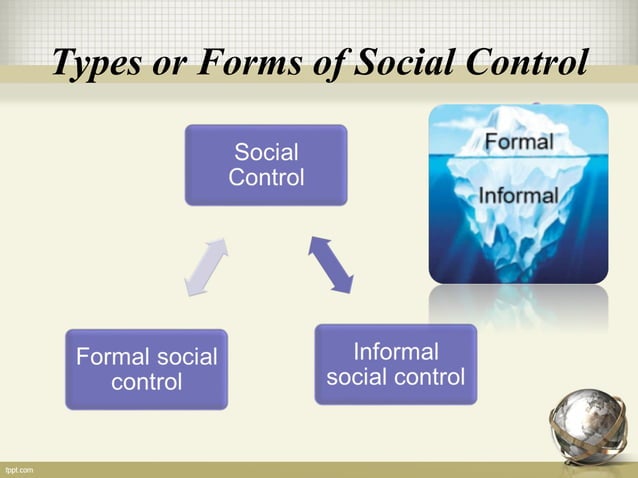 Types or Forms of Social Control

Social Control

Formal

Informal

Formal social control

Informal social control

fppt.com